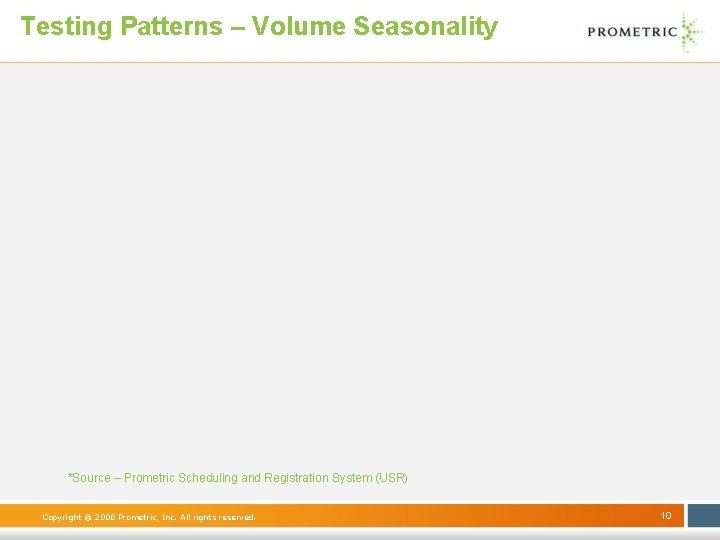 Testing Patterns – Volume Seasonality

PROMETRIC

*Source – Prometric Scheduling and Registration System (USR)

Copyright © 2008 Prometric, Inc. All rights reserved.

10